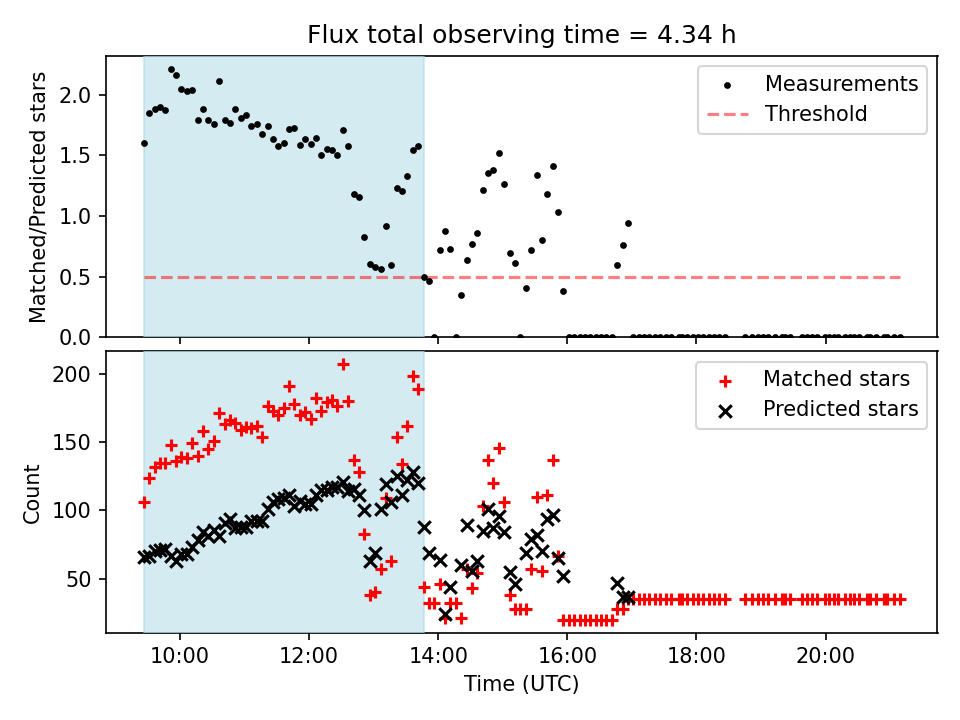 Flux total observing time = 4.34 h

Matched/Predicted stars

2.0
1.5
1.0
0.5
0.0

Measurements
Threshold

Count

200
150
100
50

Matched stars
Predicted stars

10:00
12:00
14:00
16:00
18:00
20:00

Time (UTC)